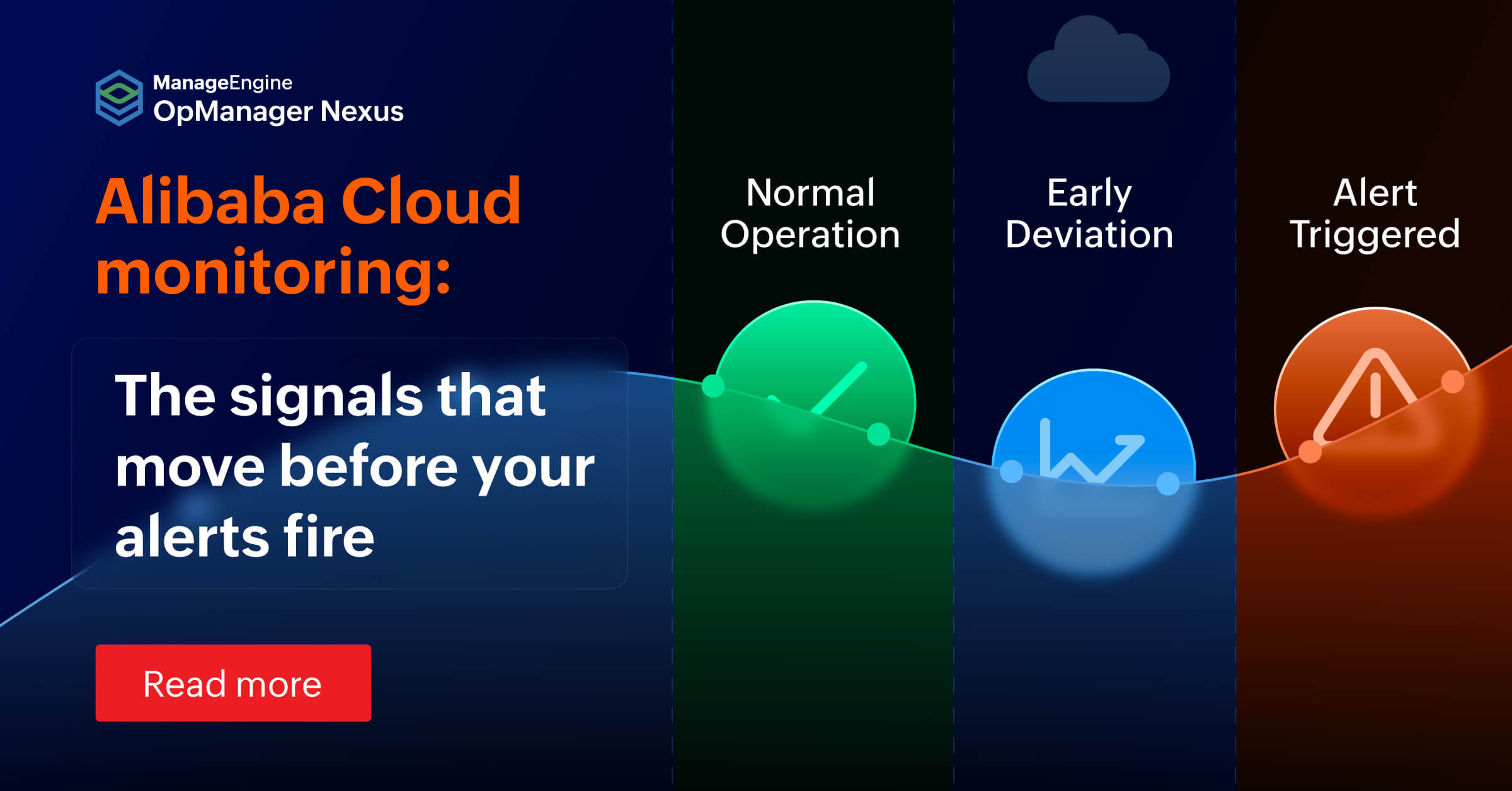 ManageEngine
OpManager Nexus

Alibaba Cloud monitoring:

The signals that move before your alerts fire

Read more

Normal Operation

Early Deviation

Alert Triggered